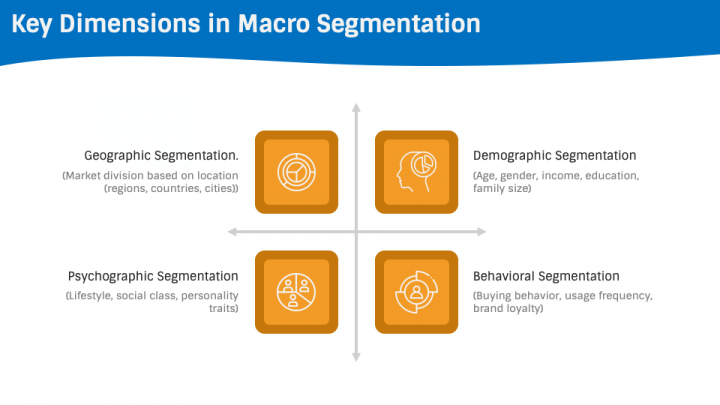 Key Dimensions in Macro Segmentation

Geographic Segmentation.
(Market division based on location (regions, countries, cities))

Demographic Segmentation
(Age, gender, income, education, family size)

Psychographic Segmentation
(Lifestyle, social class, personality traits)

Behavioral Segmentation
(Buying behavior, usage frequency, brand loyalty)